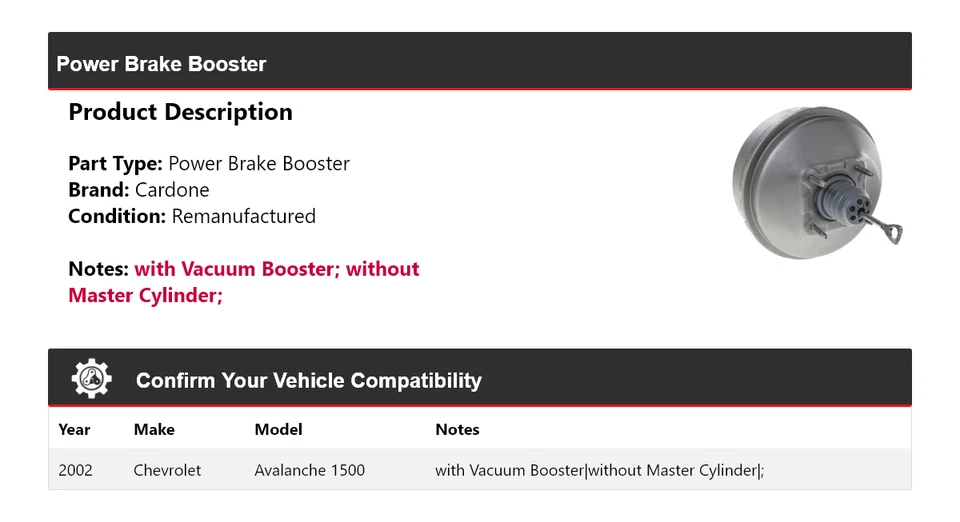 Power Brake Booster

Product Description

Part Type: Power Brake Booster
Brand: Cardone
Condition: Remanufactured

Notes: with Vacuum Booster; without Master Cylinder;

Confirm Your Vehicle Compatibility

| Year | Make | Model | Notes |
|---|---|---|---|
| 2002 | Chevrolet | Avalanche 1500 | with Vacuum Booster\|without Master Cylinder\|; |